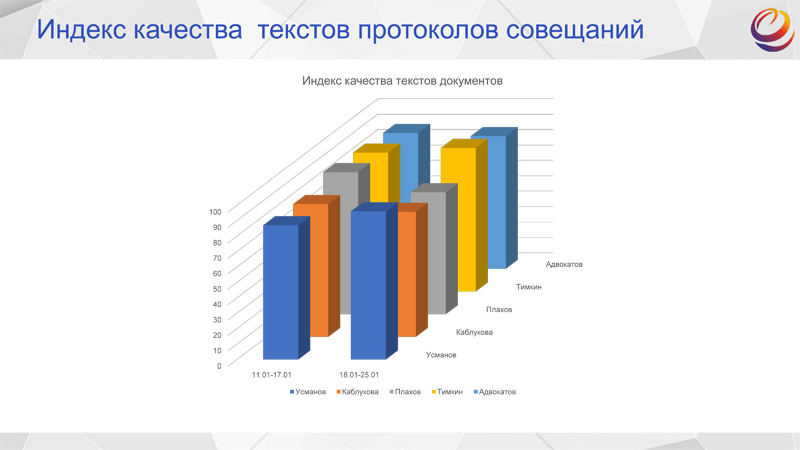 Индекс качества текстов протоколов совещаний

Индекс качества текстов документов

100
90
80
70
60
50
40
30
20
10
0

11.01-17.01
18.01-25.01

Адвокатов
Тимкин
Плахов
Каблукова
Усманов

Усманов Каблукова Плахов Тимкин Адвокатов